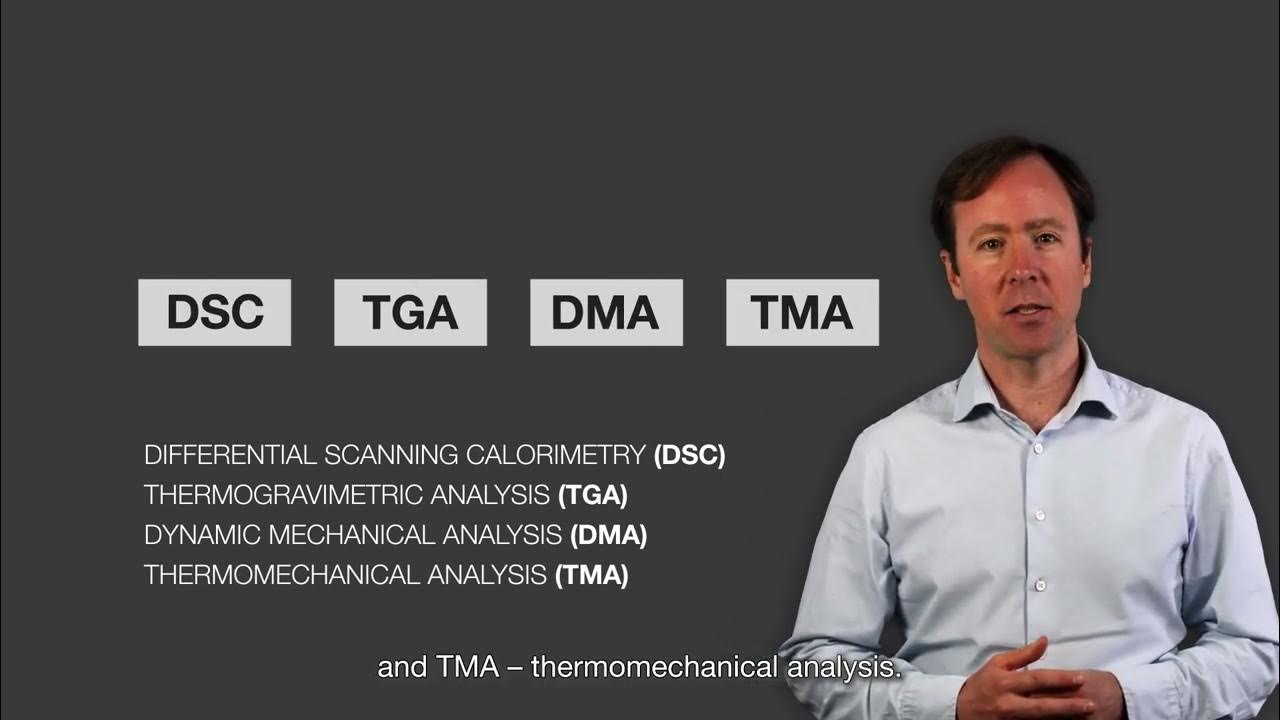 DSC TGA DMA TMA

DIFFERENTIAL SCANNING CALORIMETRY (DSC)
THERMOGRAVIMETRIC ANALYSIS (TGA)
DYNAMIC MECHANICAL ANALYSIS (DMA)
THERMOMECHANICAL ANALYSIS (TMA)

and TMA – thermomechanical analysis.